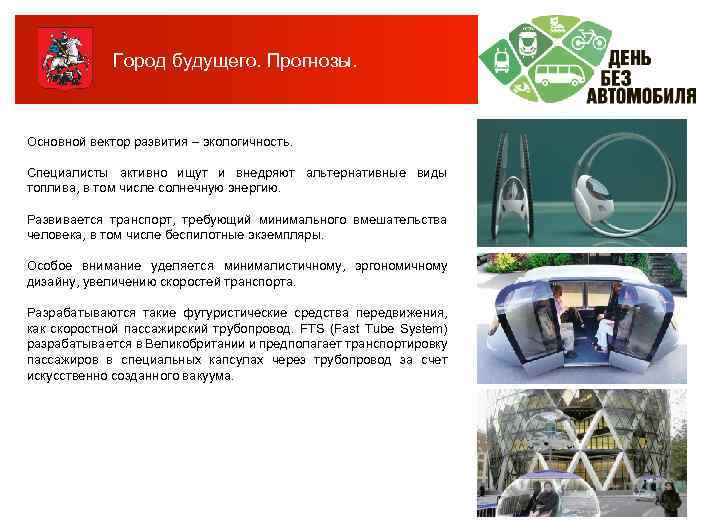 Город будущего. Прогнозы.

ДЕНЬ БЕЗ АВТОМОБИЛЯ

Основной вектор развития – экологичность.

Специалисты активно ищут и внедряют альтернативные виды топлива, в том числе солнечную энергию.

Развивается транспорт, требующий минимального вмешательства человека, в том числе беспилотные экземпляры.

Особое внимание уделяется минималистичному, эргономичному дизайну, увеличению скоростей транспорта.

Разрабатываются такие футуристические средства передвижения, как скоростной пассажирский трубопровод. FTS (Fast Tube System) разрабатывается в Великобритании и предполагает транспортировку пассажиров в специальных капсулах через трубопровод за счет искусственно созданного вакуума.